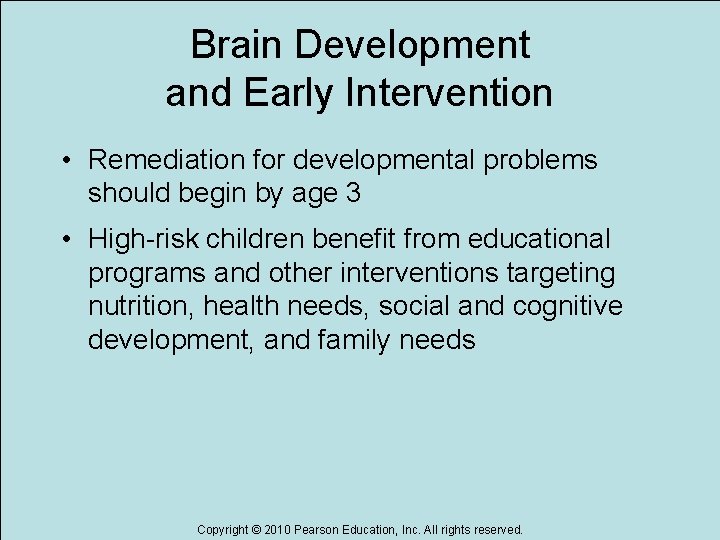 Brain Development and Early Intervention

• Remediation for developmental problems should begin by age 3

• High-risk children benefit from educational programs and other interventions targeting nutrition, health needs, social and cognitive development, and family needs

Copyright © 2010 Pearson Education, Inc. All rights reserved.